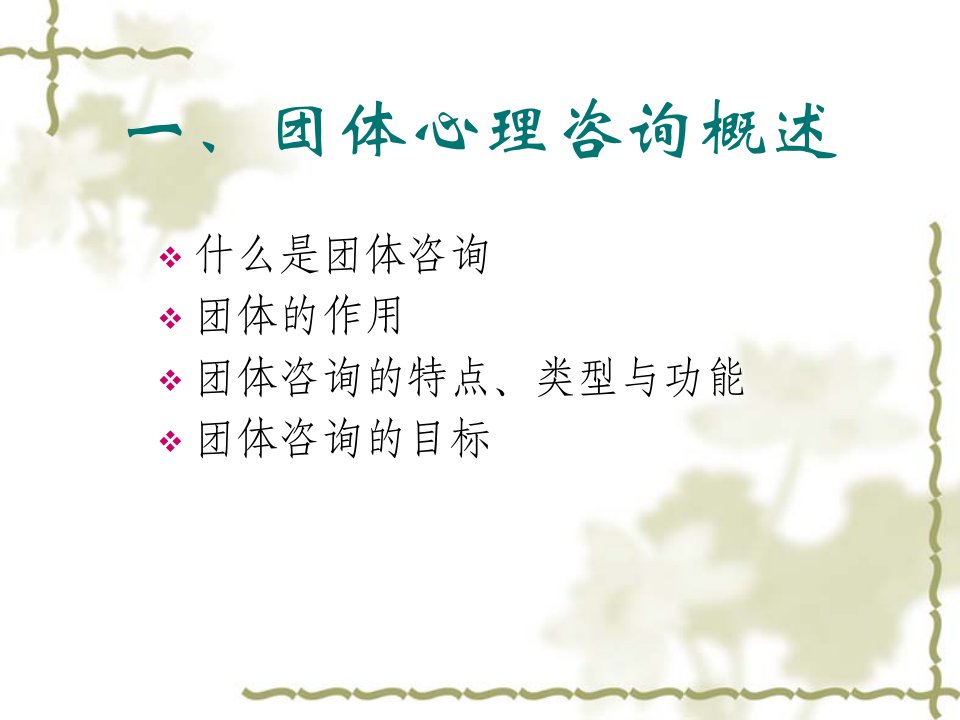 一、团体心理咨询概述

❖ 什么是团体咨询
❖ 团体的作用
❖ 团体咨询的特点、类型与功能
❖ 团体咨询的目标